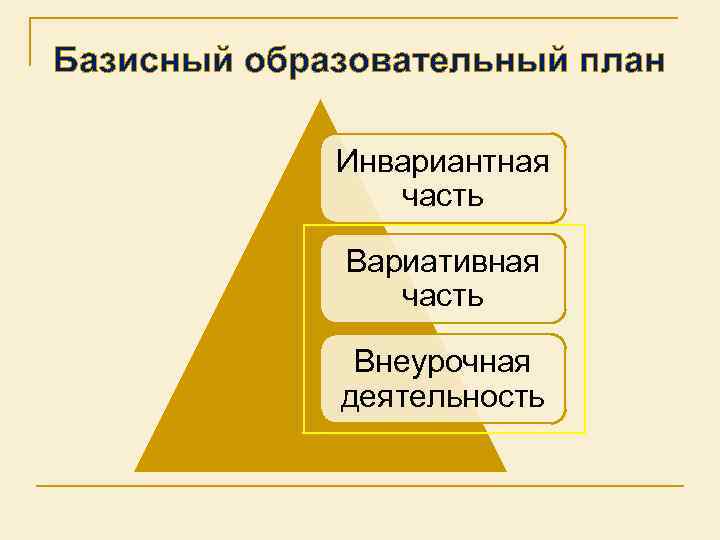 Базисный образовательный план

Инвариантная часть

Вариативная часть

Внеурочная деятельность